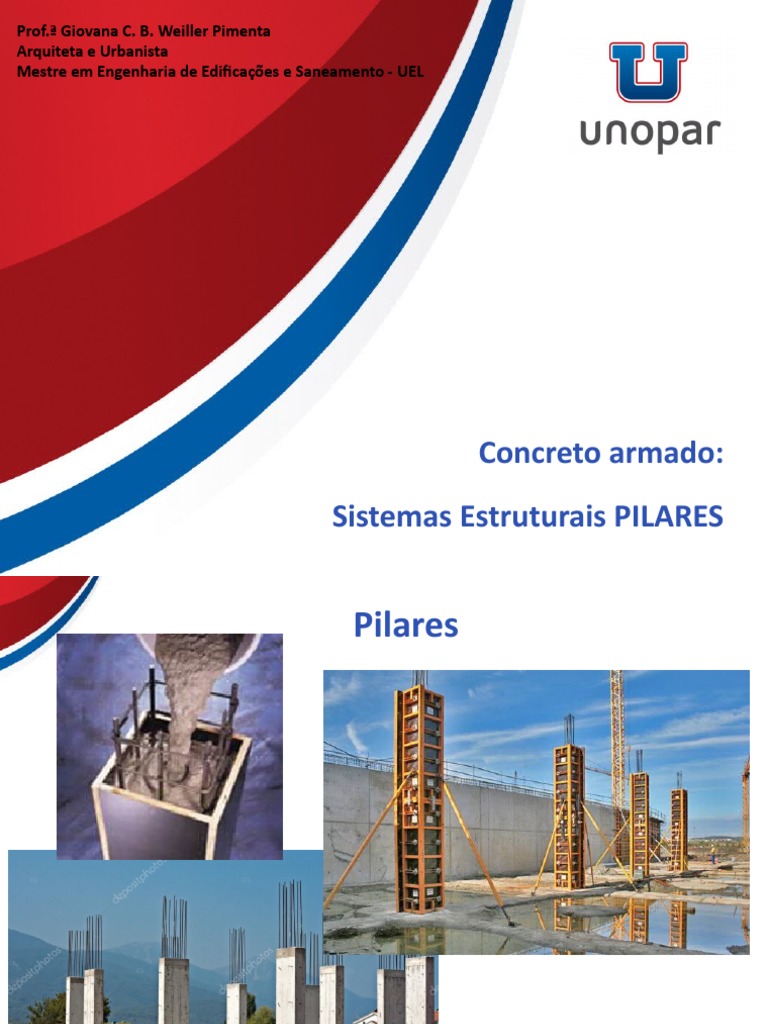 Prof.ª Giovana C. B. Weiller Pimenta
Arquiteta e Urbanista
Mestre em Engenharia de Edificações e Saneamento - UEL

unopar

Concreto armado:

Sistemas Estruturais PILARES

Pilares

depositphotos